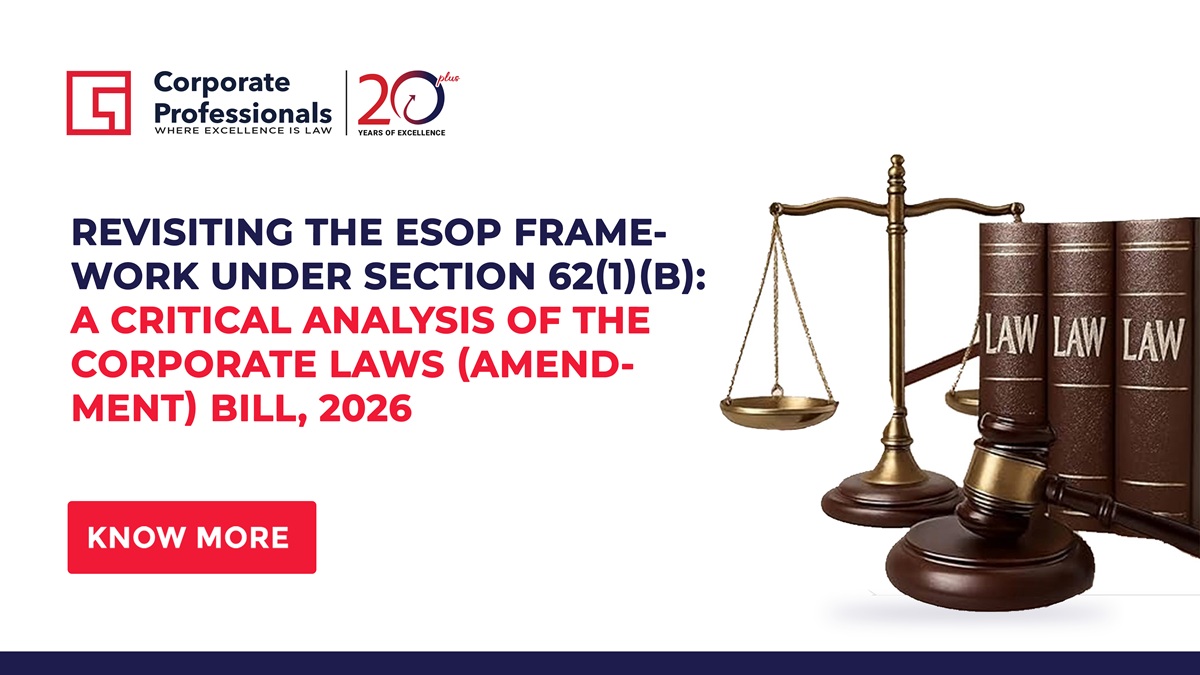 Corporate Professionals
WHERE EXCELLENCE IS LAW

20 plus
YEARS OF EXCELLENCE

REVISITING THE ESOP FRAMEWORK UNDER SECTION 62(1)(B): A CRITICAL ANALYSIS OF THE CORPORATE LAWS (AMENDMENT) BILL, 2026

KNOW MORE

LAW LAW LAW